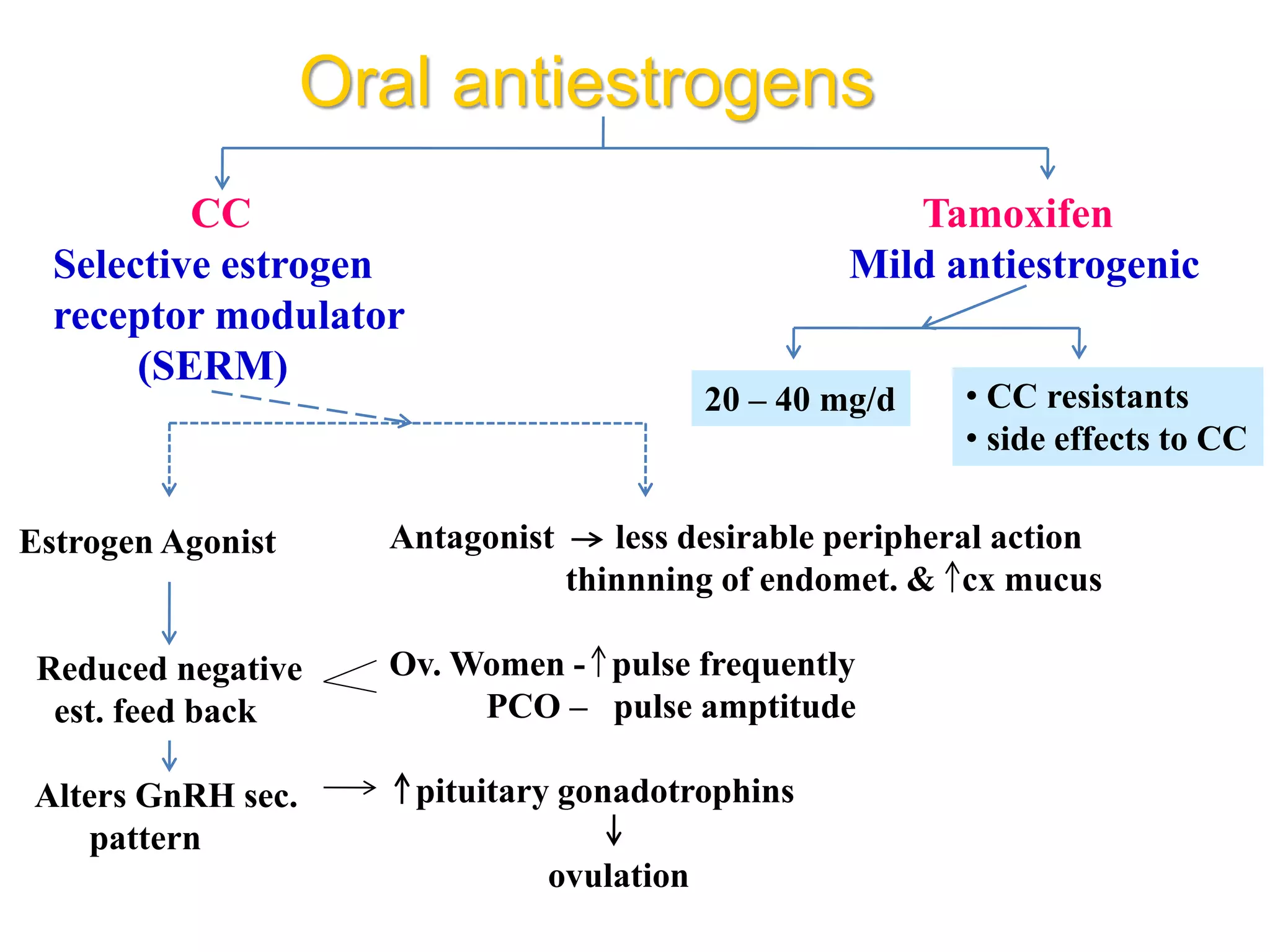 Oral antiestrogens

CC
Selective estrogen receptor modulator (SERM)

Tamoxifen
Mild antiestrogenic

20 – 40 mg/d

• CC resistants
• side effects to CC

Estrogen Agonist

Antagonist → less desirable peripheral action
thinnning of endomet. & ↑cx mucus

Reduced negative est. feed back

Ov. Women - ↑pulse frequently
PCO – pulse amptitude

Alters GnRH sec. pattern

→ ↑pituitary gonadotrophins
↓
ovulation